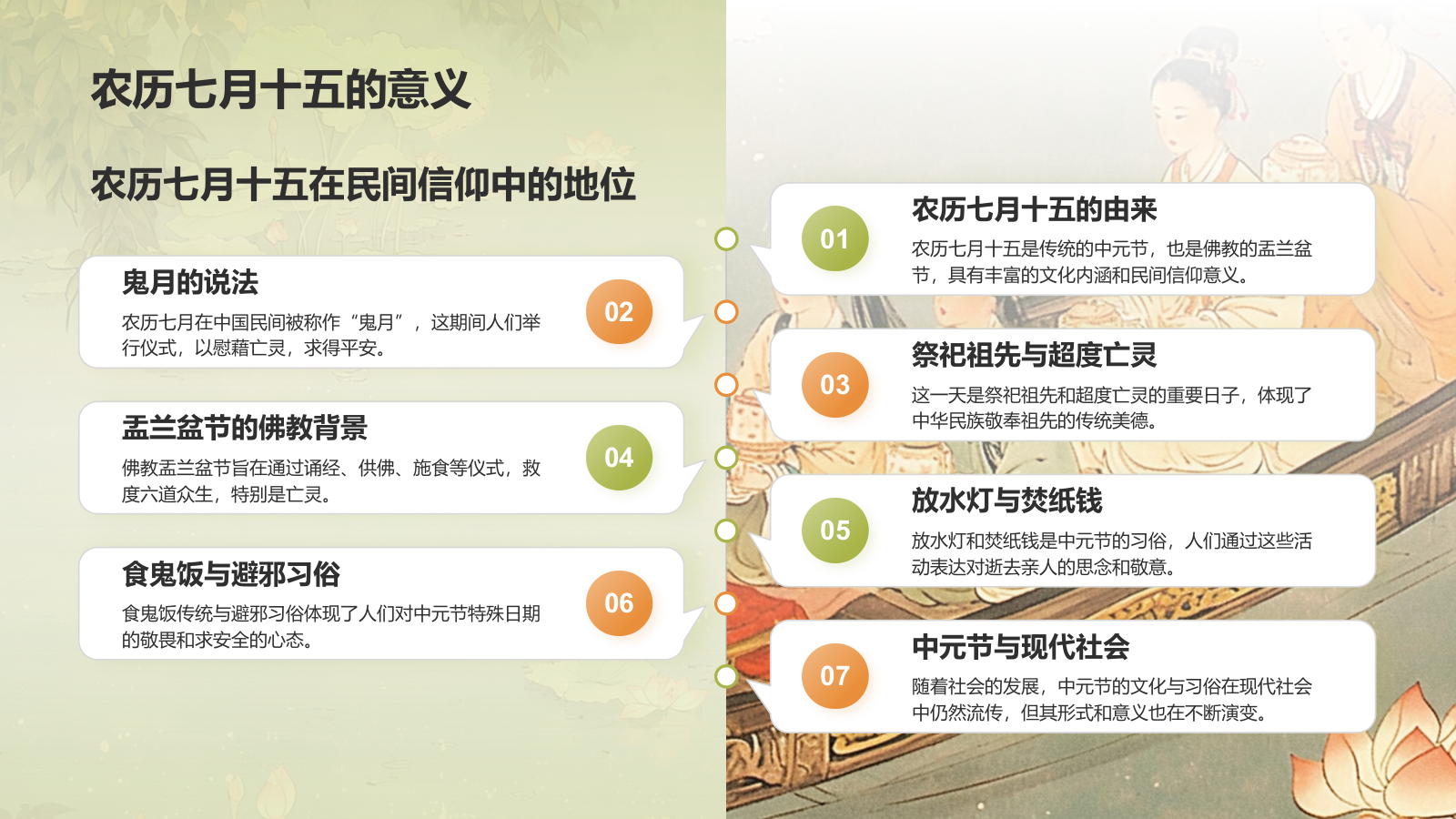 农历七月十五的意义

农历七月十五在民间信仰中的地位

01
农历七月十五的由来
农历七月十五是传统的中元节，也是佛教的盂兰盆节，具有丰富的文化内涵和民间信仰意义。

02
鬼月的说法
农历七月在中国民间被称作“鬼月”，这期间人们举行仪式，以慰藉亡灵，求得平安。

03
祭祀祖先与超度亡灵
这一天是祭祀祖先和超度亡灵的重要日子，体现了中华民族敬奉祖先的传统美德。

04
盂兰盆节的佛教背景
佛教盂兰盆节旨在通过诵经、供佛、施食等仪式，救度六道众生，特别是亡灵。

05
放水灯与焚纸钱
放水灯和焚纸钱是中元节的习俗，人们通过这些活动表达对逝去亲人的思念和敬意。

06
食鬼饭与避邪习俗
食鬼饭传统与避邪习俗体现了人们对中元节特殊日期的敬畏和求安全的心态。

07
中元节与现代社会
随着社会的发展，中元节的文化与习俗在现代社会中仍然流传，但其形式和意义也在不断演变。